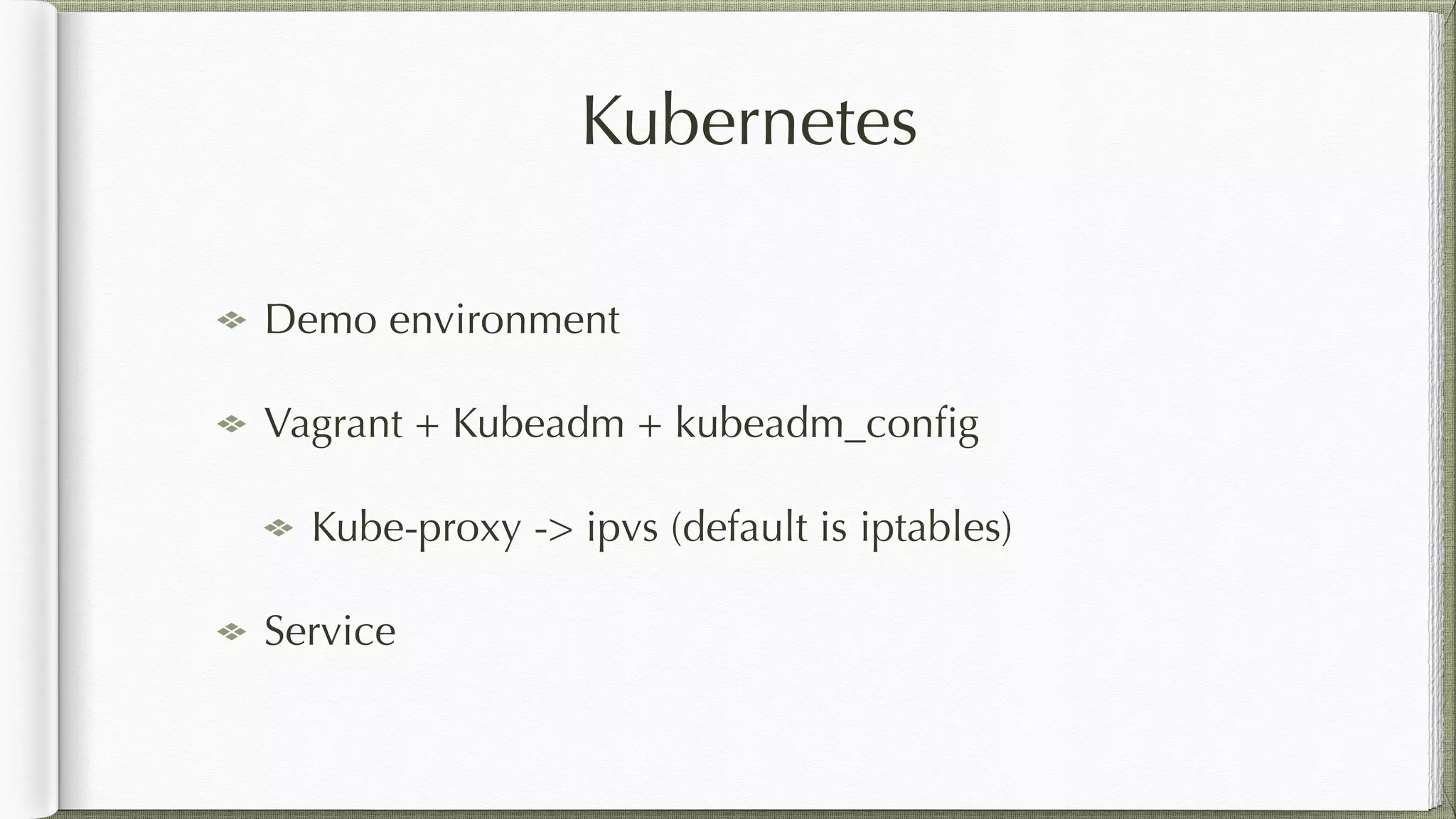 Kubernetes

Demo environment

Vagrant + Kubeadm + kubeadm_config

Kube-proxy -> ipvs (default is iptables)

Service